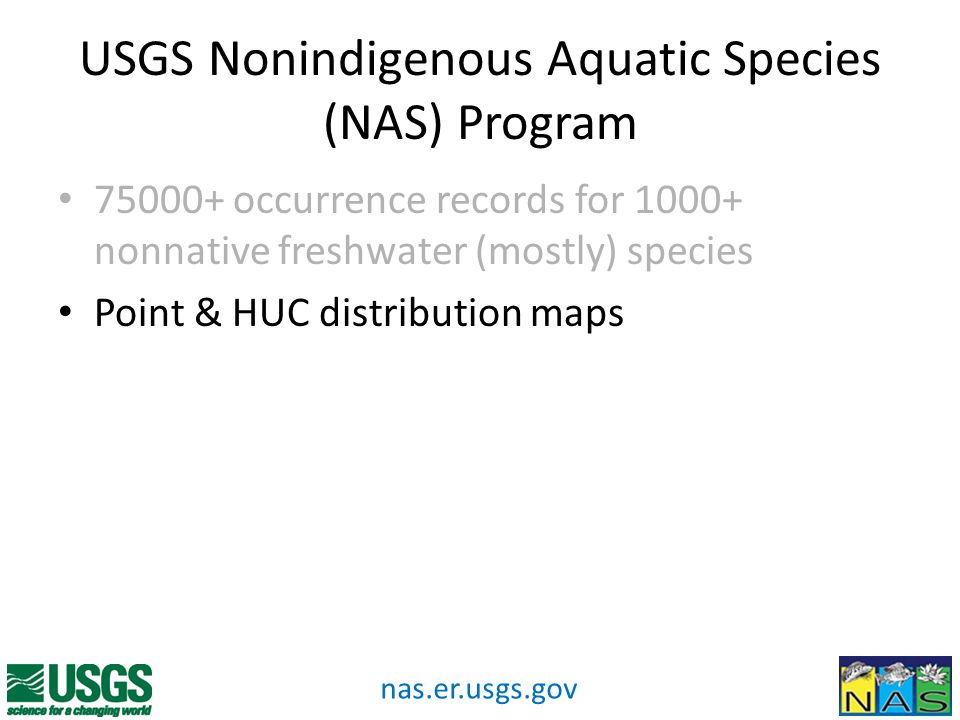 USGS Nonindigenous Aquatic Species (NAS) Program

• 75000+ occurrence records for 1000+ nonnative freshwater (mostly) species
• Point & HUC distribution maps

USGS
science for a changing world

nas.er.usgs.gov

NAS